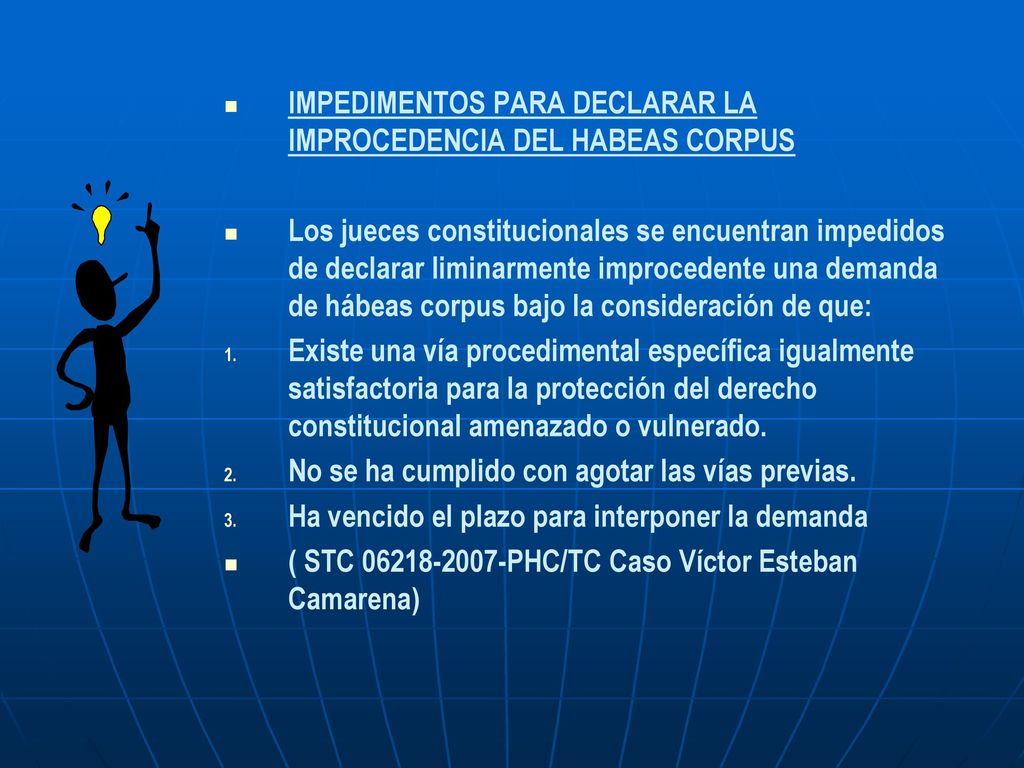 IMPEDIMENTOS PARA DECLARAR LA IMPROCEDENCIA DEL HABEAS CORPUS

Los jueces constitucionales se encuentran impedidos de declarar liminarmente improcedente una demanda de hábeas corpus bajo la consideración de que:

1. Existe una vía procedimental específica igualmente satisfactoria para la protección del derecho constitucional amenazado o vulnerado.
2. No se ha cumplido con agotar las vías previas.
3. Ha vencido el plazo para interponer la demanda

( STC 06218-2007-PHC/TC Caso Víctor Esteban Camarena)